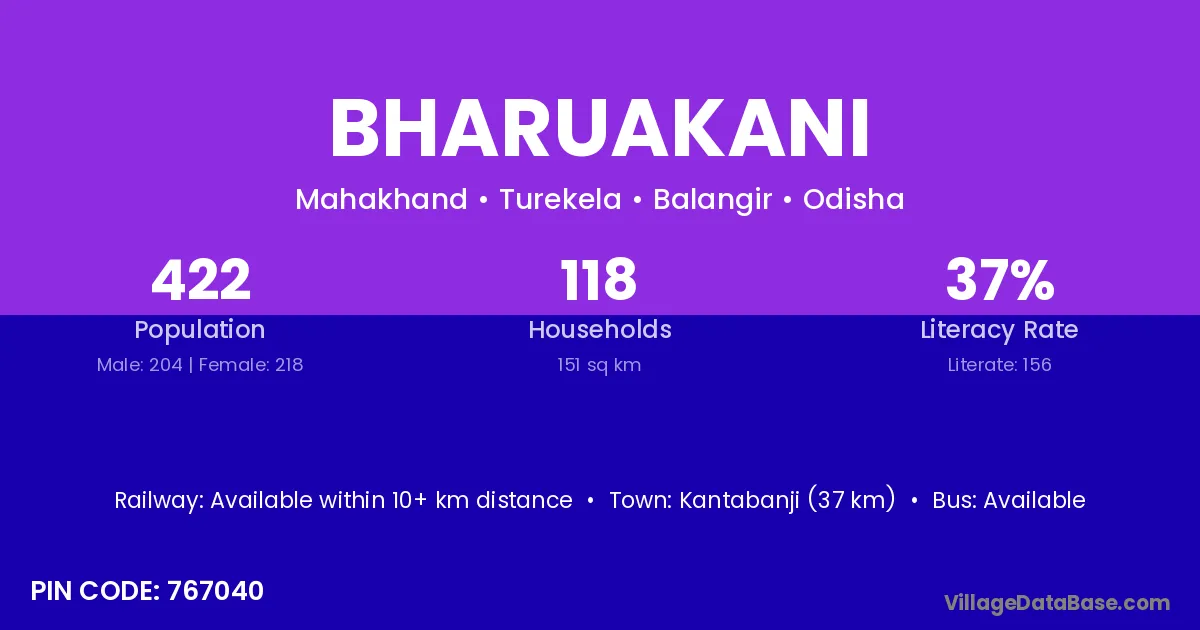 BHARUAKANI

Mahakhand • Turekela • Balangir • Odisha

422
Population
Male: 204 | Female: 218

118
Households
151 sq km

37%
Literacy Rate
Literate: 156

Railway: Available within 10+ km distance • Town: Kantabanji (37 km) • Bus: Available

PIN CODE: 767040

VillageDataBase.com